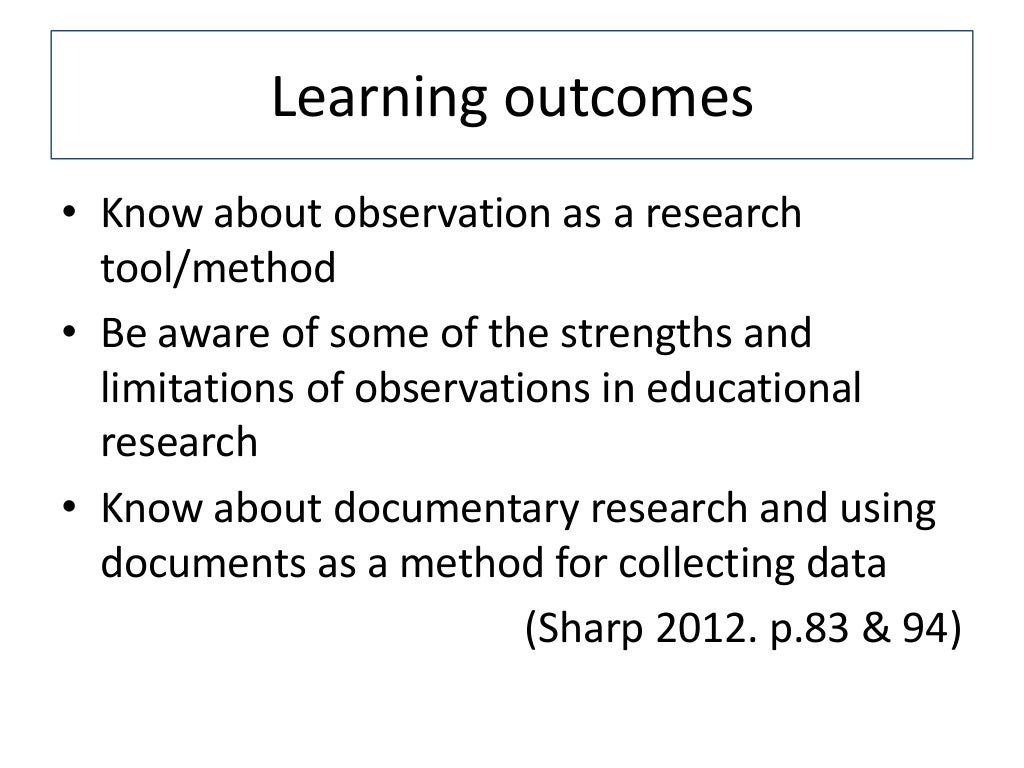 Learning outcomes

• Know about observation as a research tool/method
• Be aware of some of the strengths and limitations of observations in educational research
• Know about documentary research and using documents as a method for collecting data

(Sharp 2012. p.83 & 94)